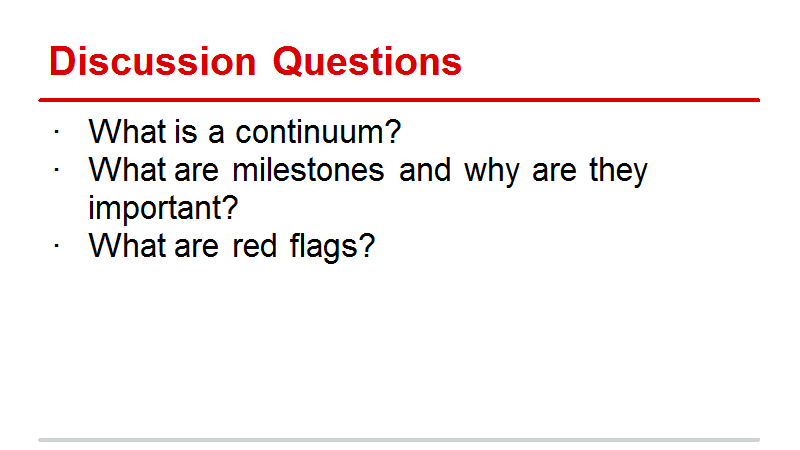 Discussion Questions

· What is a continuum?
· What are milestones and why are they important?
· What are red flags?